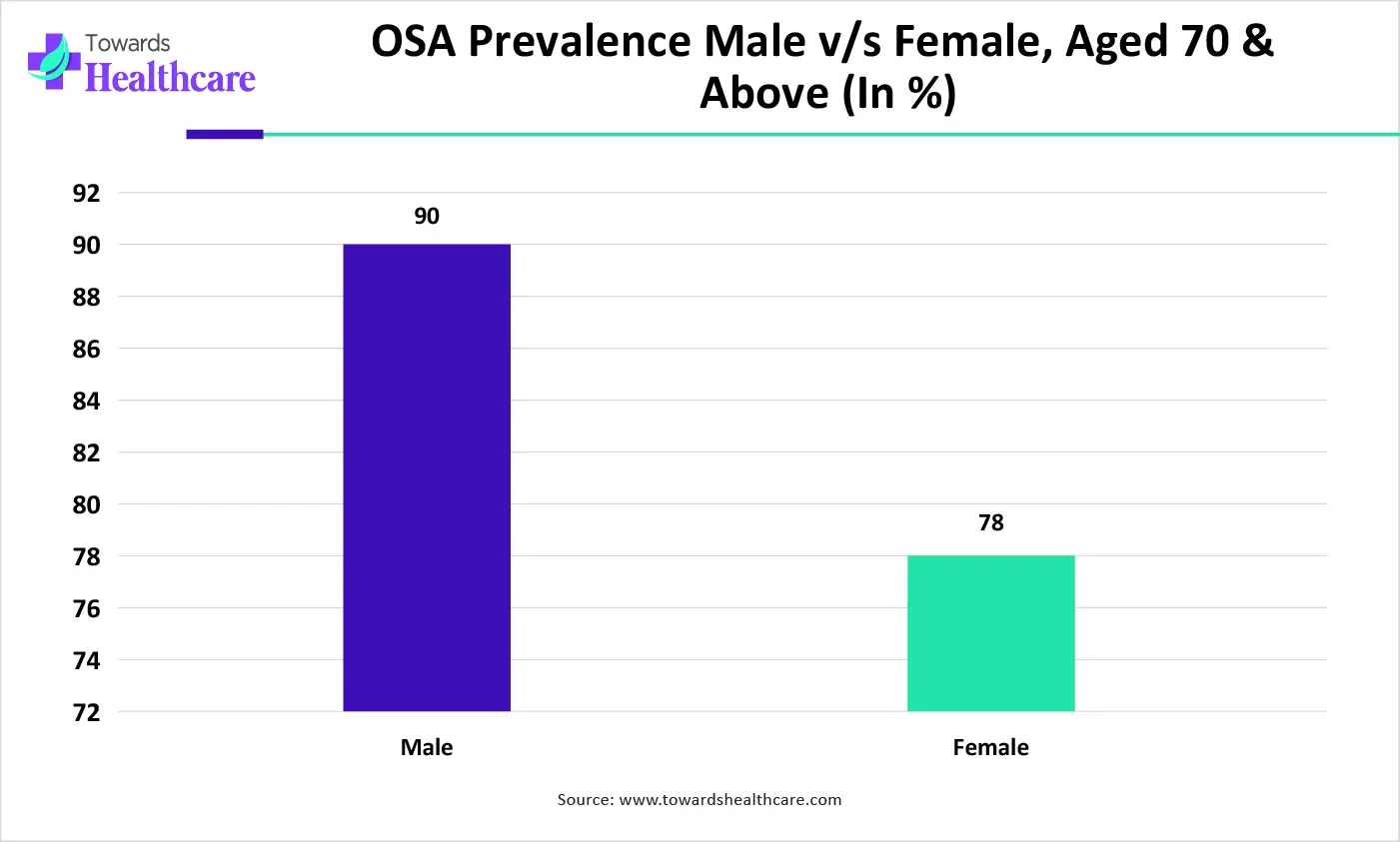 Towards Healthcare

OSA Prevalence Male v/s Female, Aged 70 & Above (In %)

92
90
88
86
84
82
80
78
76
74
72

90
78

Male
Female

Source: www.towardshealthcare.com